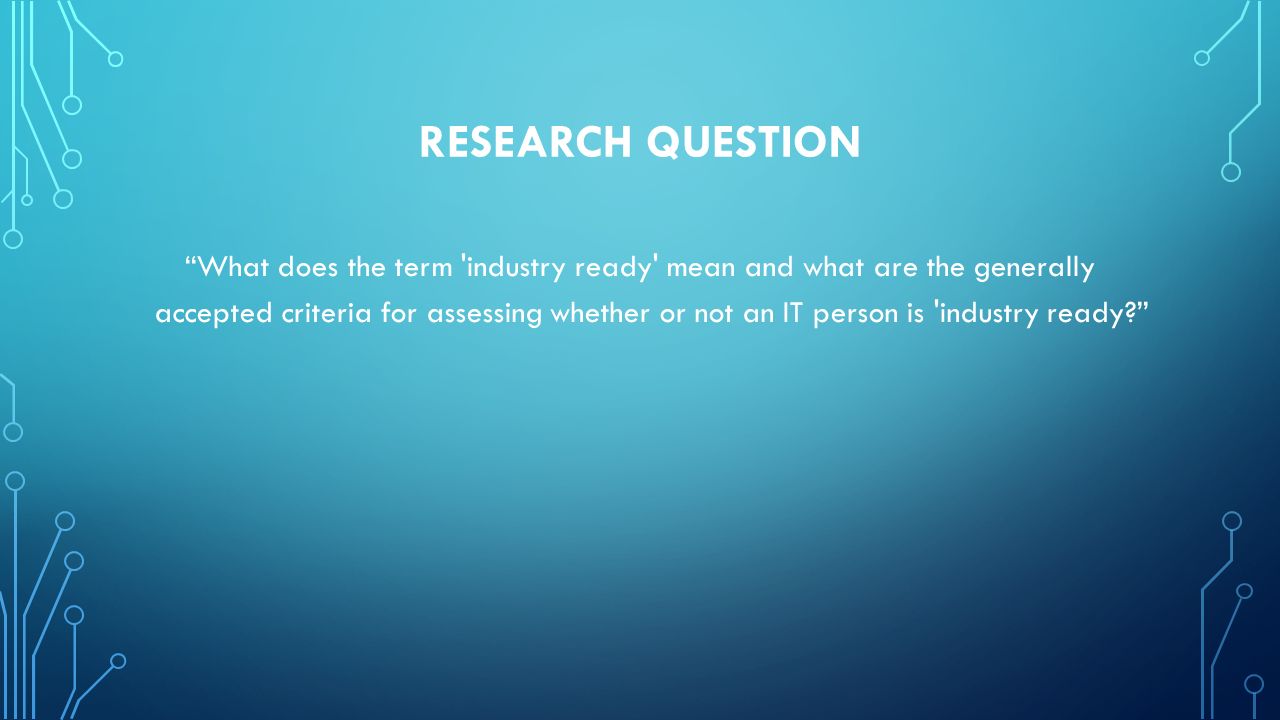 RESEARCH QUESTION

“What does the term 'industry ready' mean and what are the generally accepted criteria for assessing whether or not an IT person is 'industry ready?”